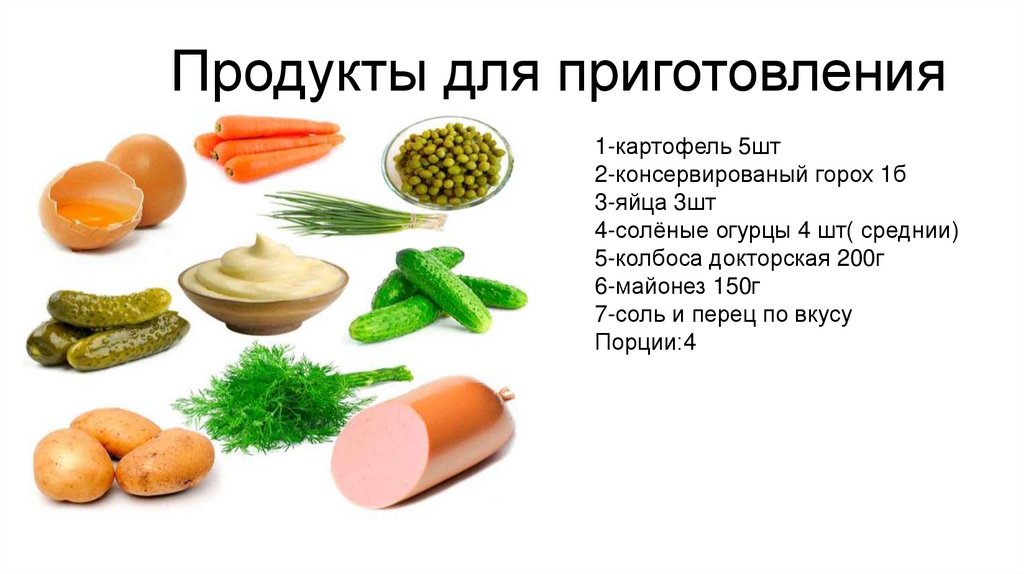 Продукты для приготовления

1-картофель 5шт
2-консервированый горох 1б
3-яйца 3шт
4-солёные огурцы 4 шт( среднии)
5-колбоса докторская 200г
6-майонез 150г
7-соль и перец по вкусу
Порции:4